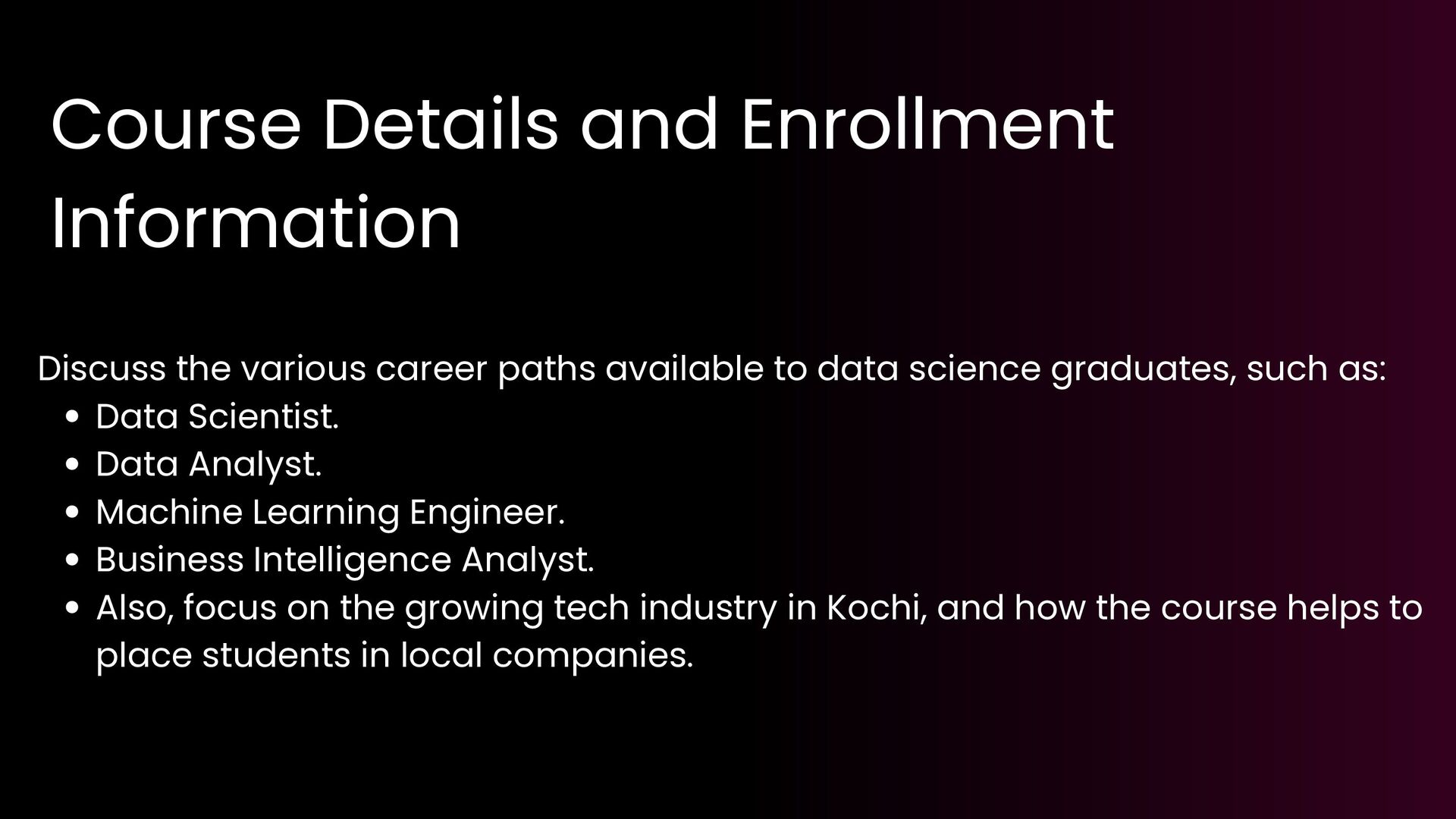 Course Details and Enrollment Information

Discuss the various career paths available to data science graduates, such as:

- Data Scientist.
- Data Analyst.
- Machine Learning Engineer.
- Business Intelligence Analyst.
- Also, focus on the growing tech industry in Kochi, and how the course helps to place students in local companies.